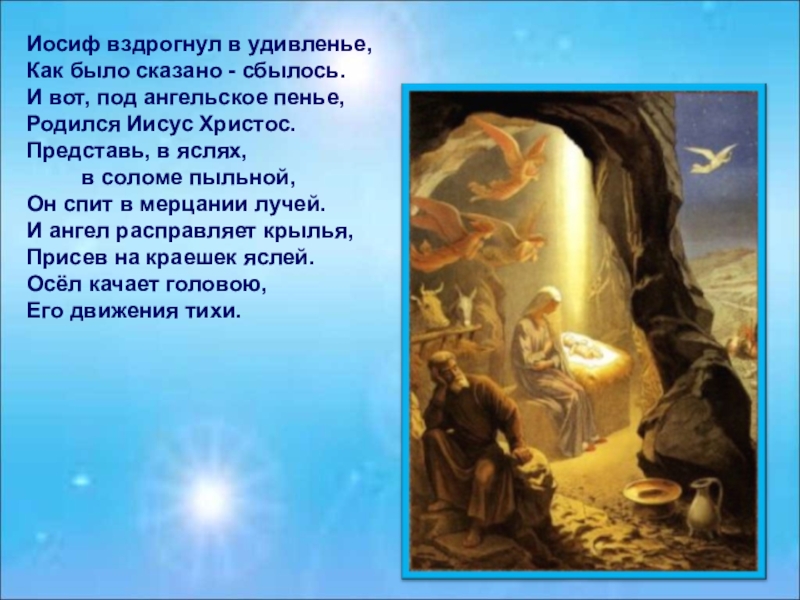 Иосиф вздрогнул в удивленье,
Как было сказано - сбылось.
И вот, под ангельское пенье,
Родился Иисус Христос.
Представь, в яслях,
в соломе пыльной,
Он спит в мерцании лучей.
И ангел расправляет крылья,
Присев на краешек яслей.
Осёл качает головою,
Его движения тихи.